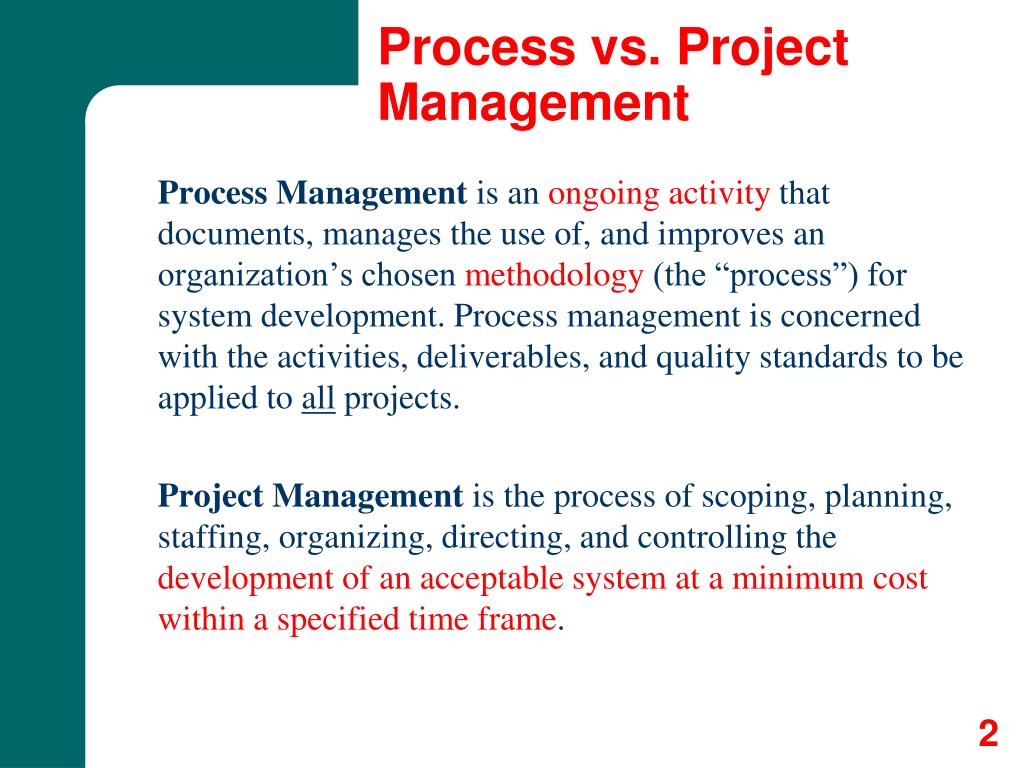 Process vs. Project Management

Process Management is an ongoing activity that documents, manages the use of, and improves an organization’s chosen methodology (the “process”) for system development. Process management is concerned with the activities, deliverables, and quality standards to be applied to all projects.

Project Management is the process of scoping, planning, staffing, organizing, directing, and controlling the development of an acceptable system at a minimum cost within a specified time frame.

2